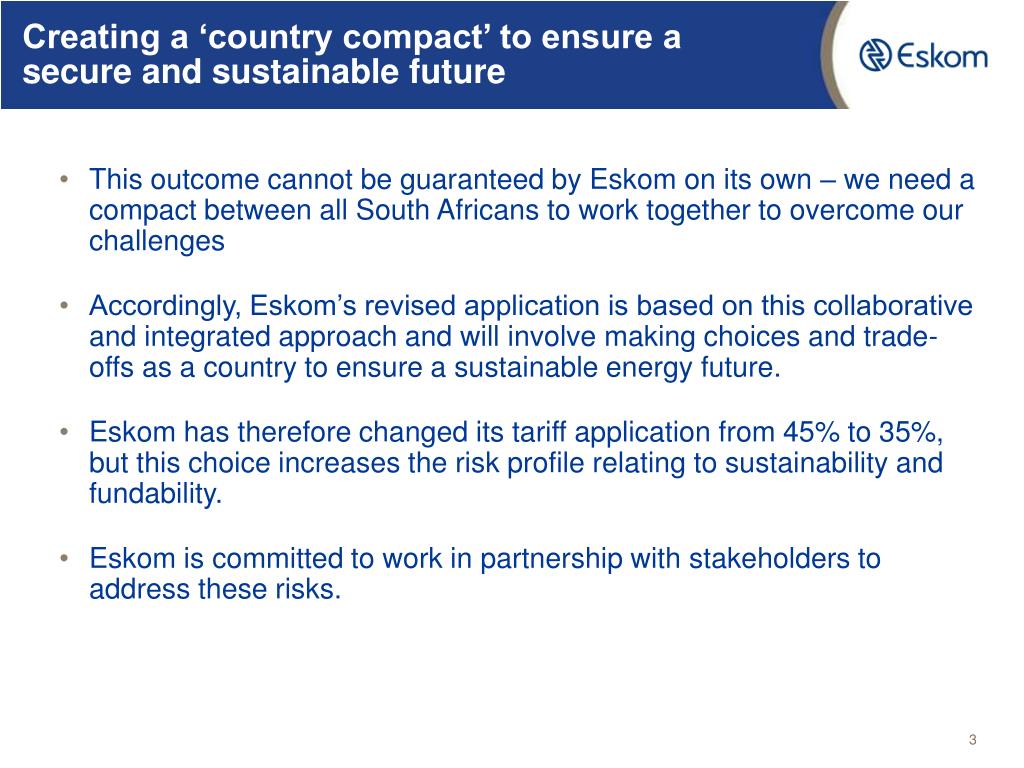 Creating a ‘country compact’ to ensure a secure and sustainable future

Eskom

• This outcome cannot be guaranteed by Eskom on its own – we need a compact between all South Africans to work together to overcome our challenges

• Accordingly, Eskom’s revised application is based on this collaborative and integrated approach and will involve making choices and trade-offs as a country to ensure a sustainable energy future.

• Eskom has therefore changed its tariff application from 45% to 35%, but this choice increases the risk profile relating to sustainability and fundability.

• Eskom is committed to work in partnership with stakeholders to address these risks.

3